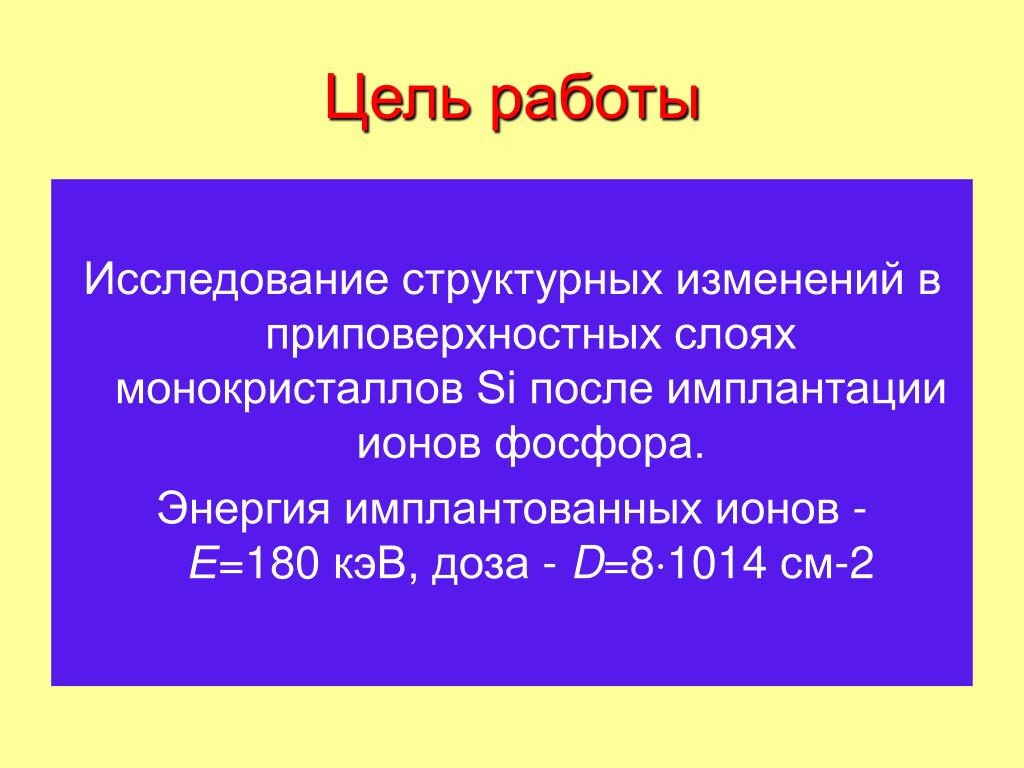 Цель работы

Исследование структурных изменений в приповерхностных слоях монокристаллов Si после имплантации ионов фосфора.

Энергия имплантованных ионов - $E$=180 кэВ, доза - $D$=8·1014 см-2